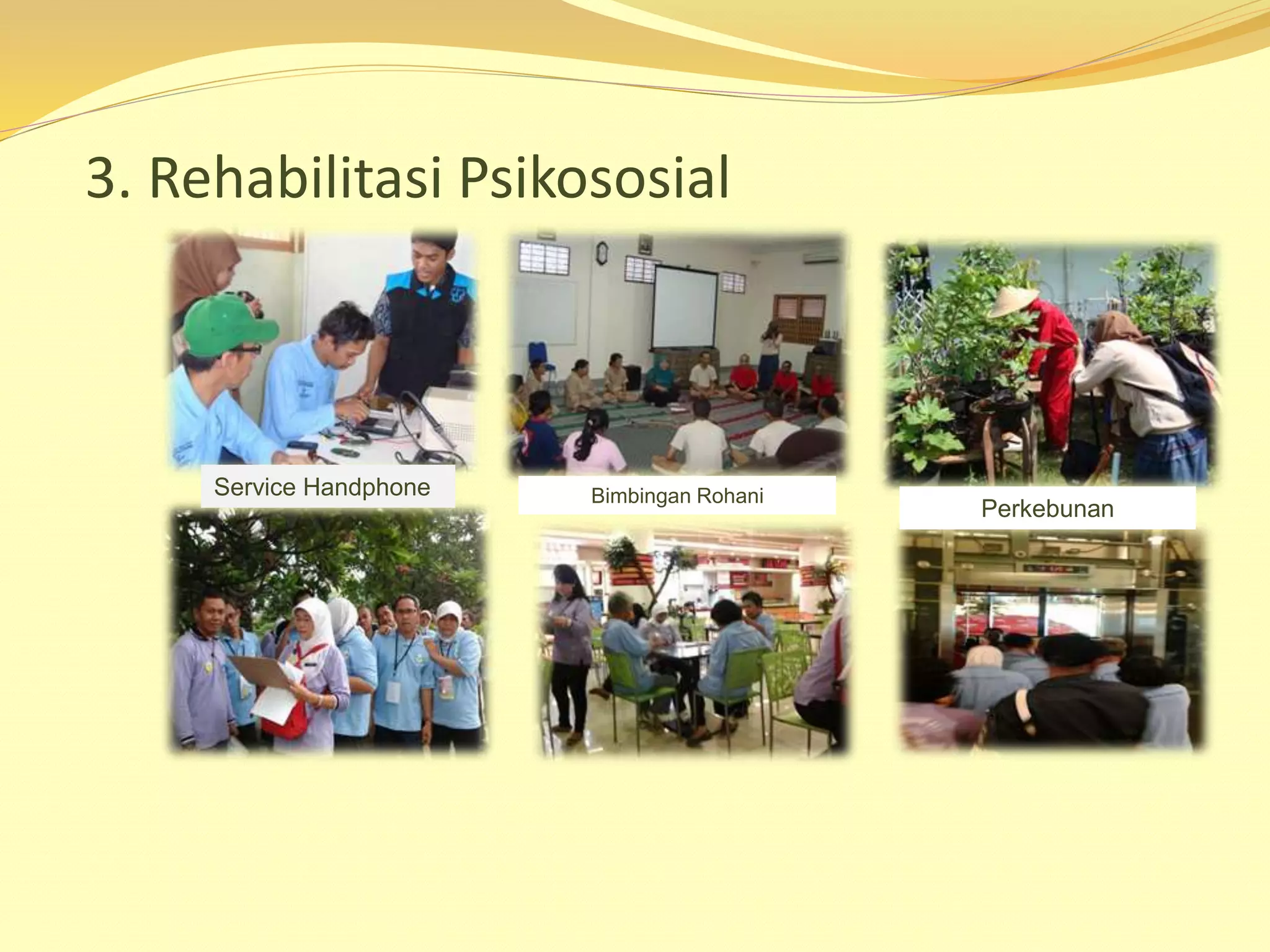 3. Rehabilitasi Psikososial

Service Handphone

Bimbingan Rohani

Perkebunan